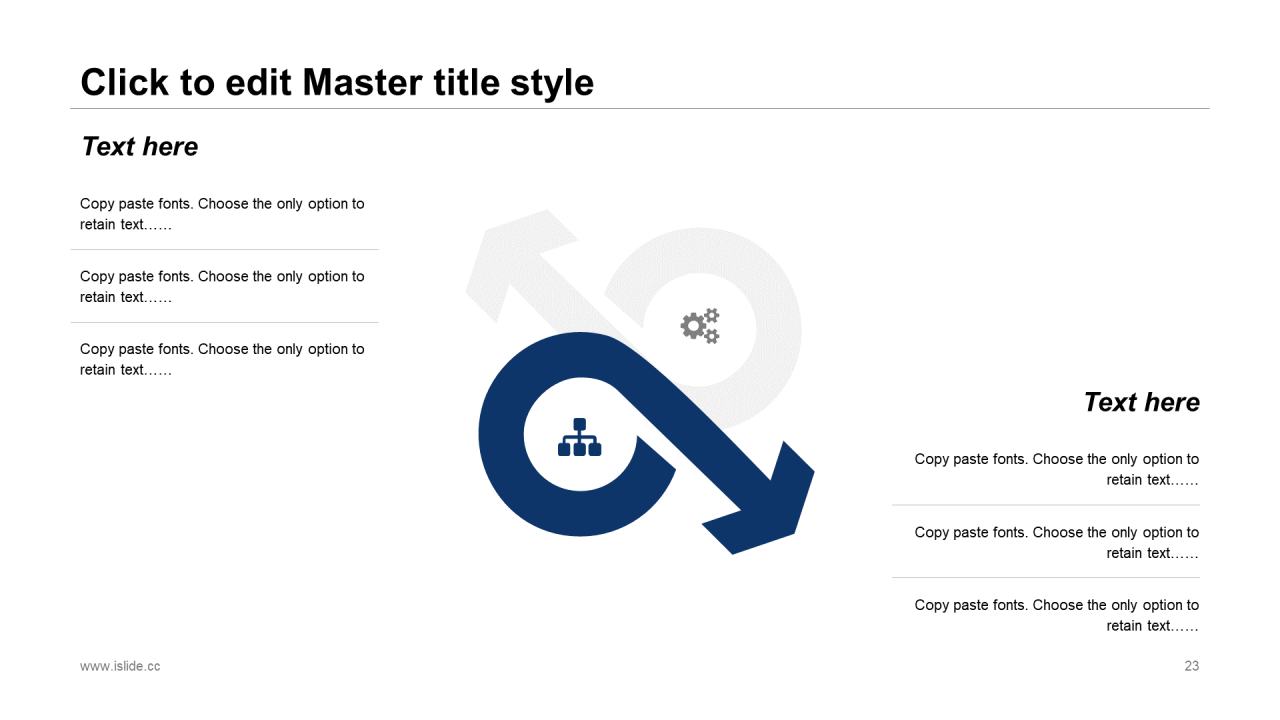 Click to edit Master title style

Text here

Copy paste fonts. Choose the only option to retain text……

Copy paste fonts. Choose the only option to retain text……

Copy paste fonts. Choose the only option to retain text……

Text here

Copy paste fonts. Choose the only option to retain text……

Copy paste fonts. Choose the only option to retain text……

Copy paste fonts. Choose the only option to retain text……

www.islide.cc

23